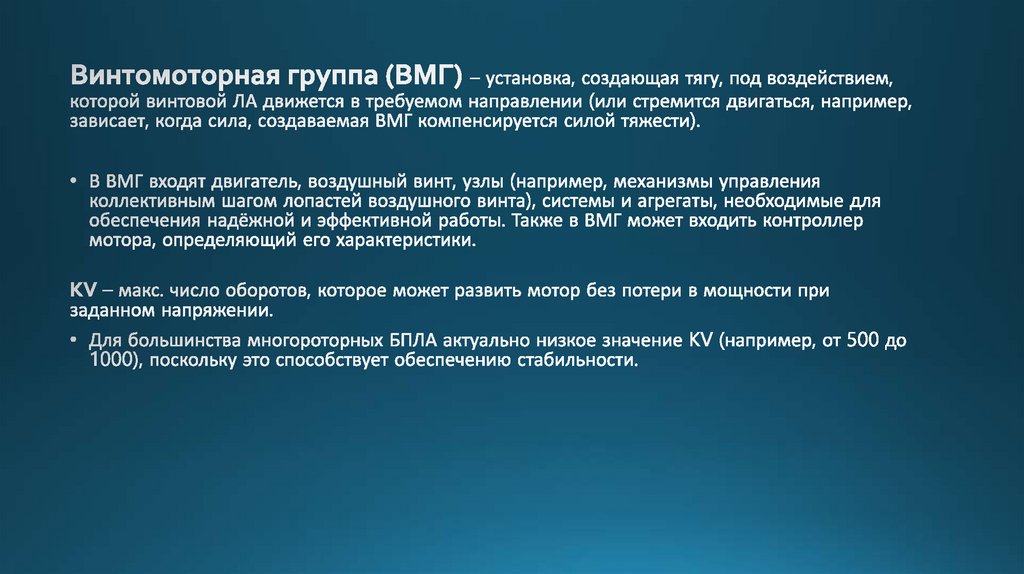 Винтомоторная группа (ВМГ) – установка, создающая тягу, под воздействием, которой винтовой ЛА движется в требуемом направлении (или стремится двигаться, например, зависает, когда сила, создаваемая ВМГ компенсируется силой тяжести).

• В ВМГ входят двигатель, воздушный винт, узлы (например, механизмы управления коллективным шагом лопастей воздушного винта), системы и агрегаты, необходимые для обеспечения надёжной и эффективной работы. Также в ВМГ может входить контроллер мотора, определяющий его характеристики.

KV – макс. число оборотов, которое может развить мотор без потери в мощности при заданном напряжении.

• Для большинства многороторных БПЛА актуально низкое значение KV (например, от 500 до 1000), поскольку это способствует обеспечению стабильности.